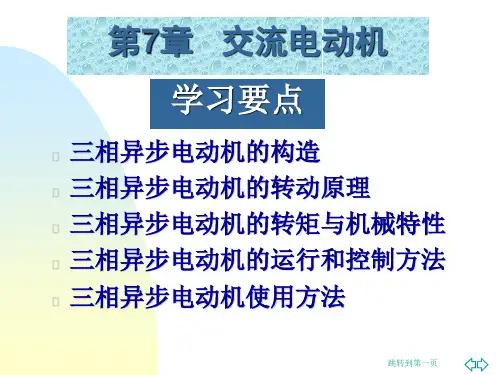 第7章　交流电动机

学习要点

三相异步电动机的构造
三相异步电动机的转动原理
三相异步电动机的转矩与机械特性
三相异步电动机的运行和控制方法
三相异步电动机使用方法

跳转到第一页